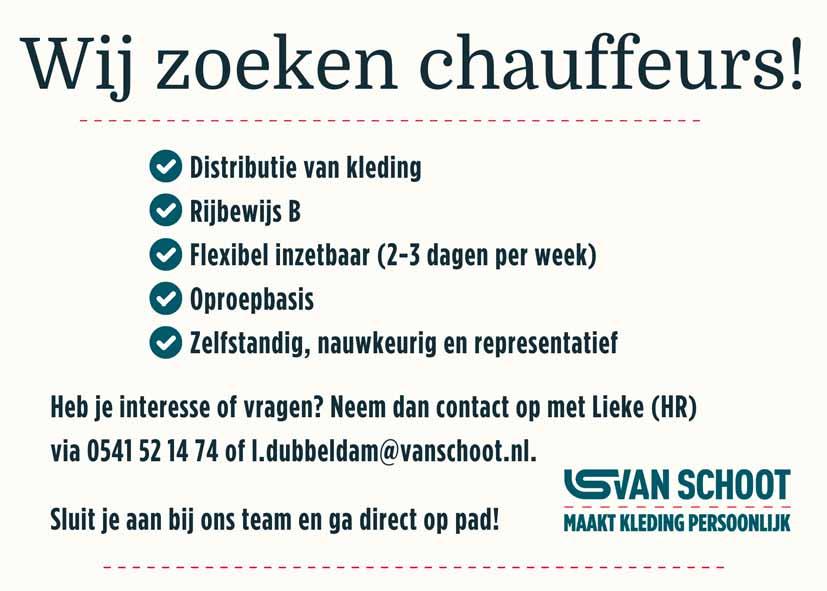 Wij zoeken chauffeurs!

Distributie van kleding
Rijbewijs B
Flexibel inzetbaar (2-3 dagen per week)
Oproepbasis
Zelfstandig, nauwkeurig en representatief

Heb je interesse of vragen? Neem dan contact op met Lieke (HR) via 0541 52 14 74 of l.dubbeldam@vanschoot.nl.

Sluit je aan bij ons team en ga direct op pad!

VAN SCHOOT
MAAKT KLEDING PERSOONLIJK